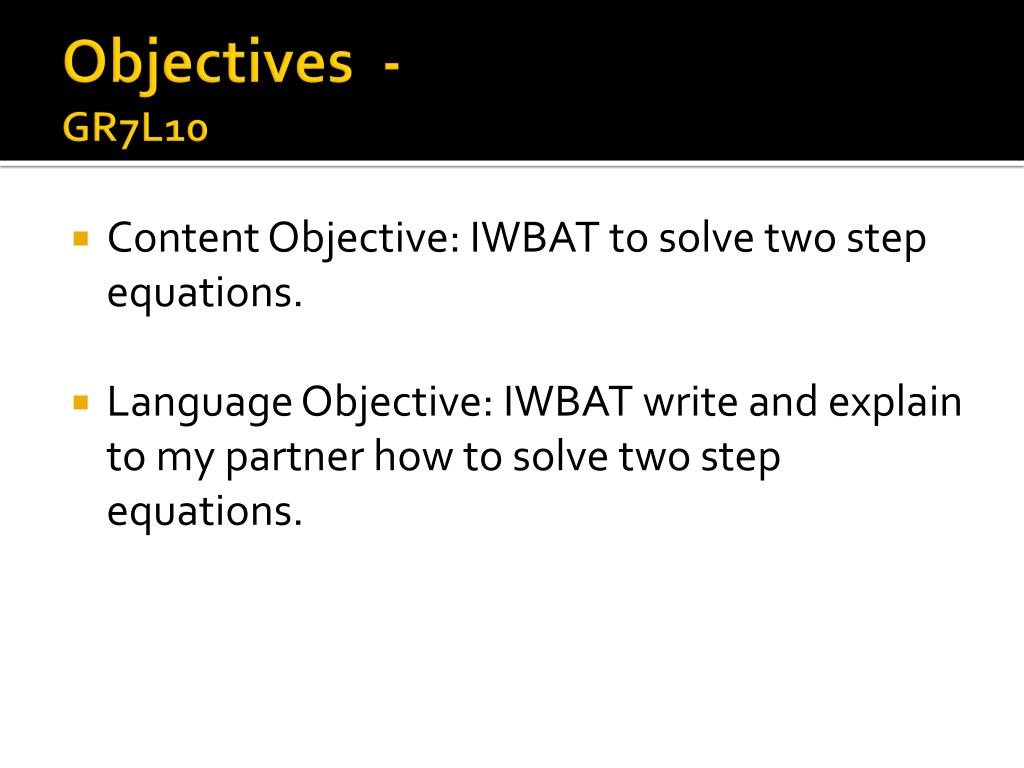 Objectives -
GR7L10

Content Objective: IWBAT to solve two step equations.

Language Objective: IWBAT write and explain to my partner how to solve two step equations.